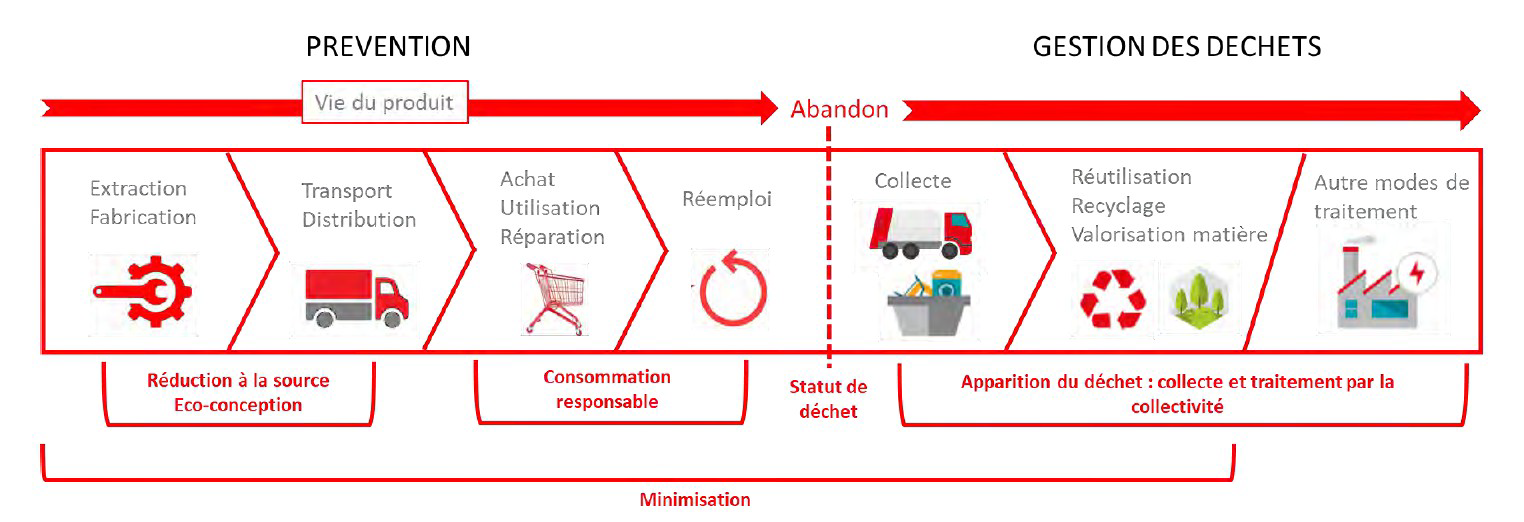 PREVENTION

GESTION DES DECHETS

Vie du produit

Abandon

Extraction
Fabrication

Transport
Distribution

Achat
Utilisation
Réparation

Réemploi

Collecte

Réutilisation
Recyclage
Valorisation matière

Autre modes de traitement

Réduction à la source
Eco-conception

Consommation responsable

Statut de déchet

Apparition du déchet : collecte et traitement par la collectivité

Minimisation